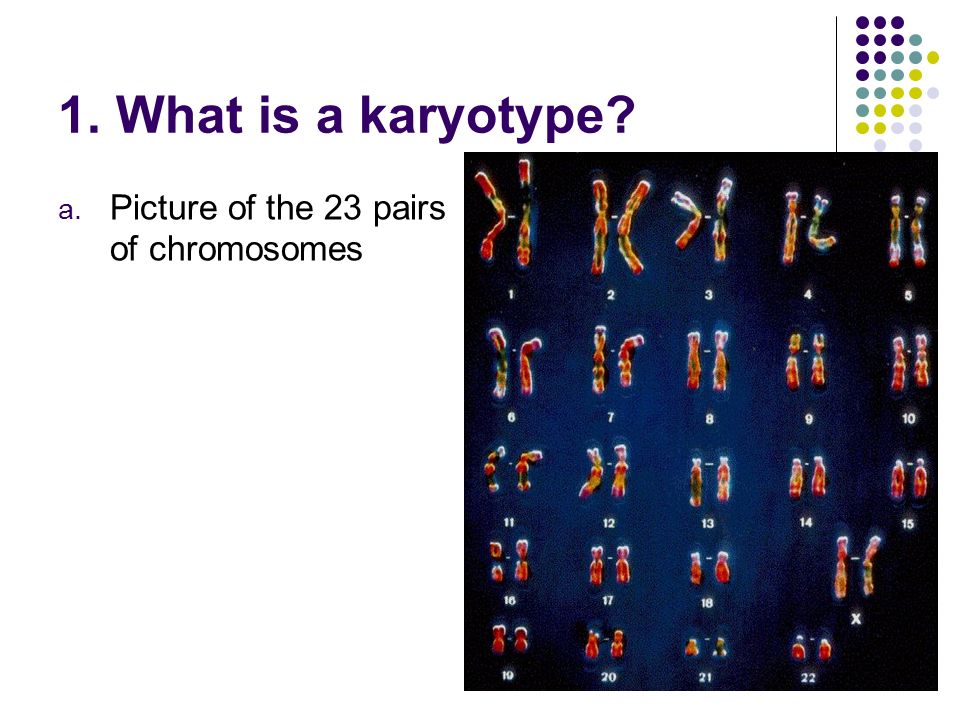 1. What is a karyotype?

a. Picture of the 23 pairs of chromosomes

1
2
3
4
5
6
7
8
9
10
11
12
13
14
15
16
17
18
X
19
20
21
22